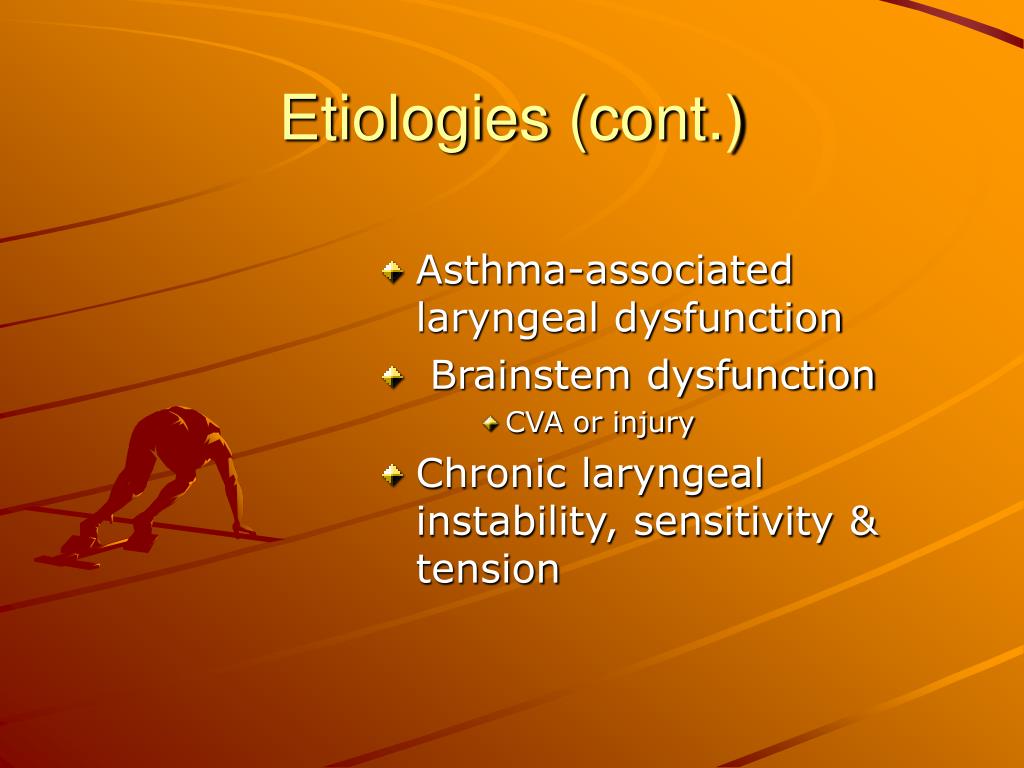 Etiologies (cont.)

Asthma-associated laryngeal dysfunction

Brainstem dysfunction

CVA or injury

Chronic laryngeal instability, sensitivity & tension